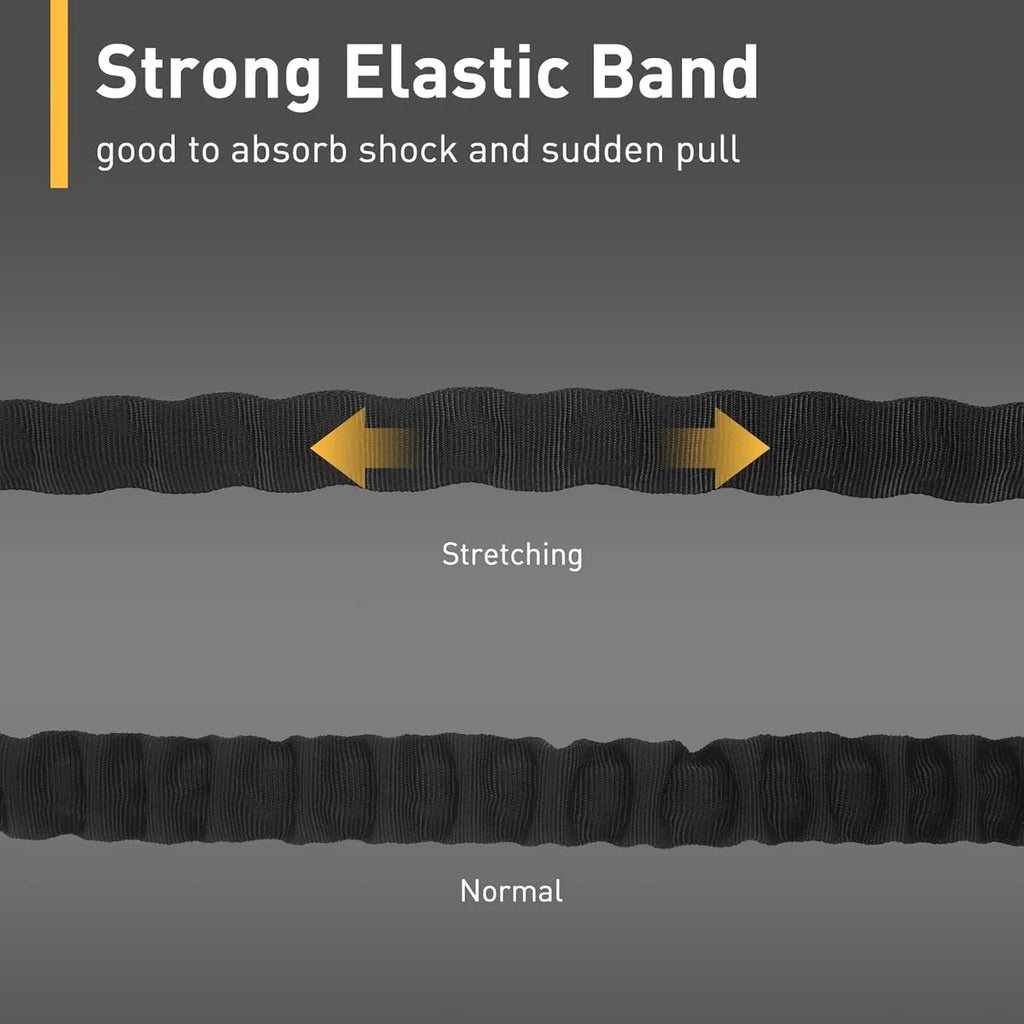 Strong Elastic Band

good to absorb shock and sudden pull

Stretching

Normal